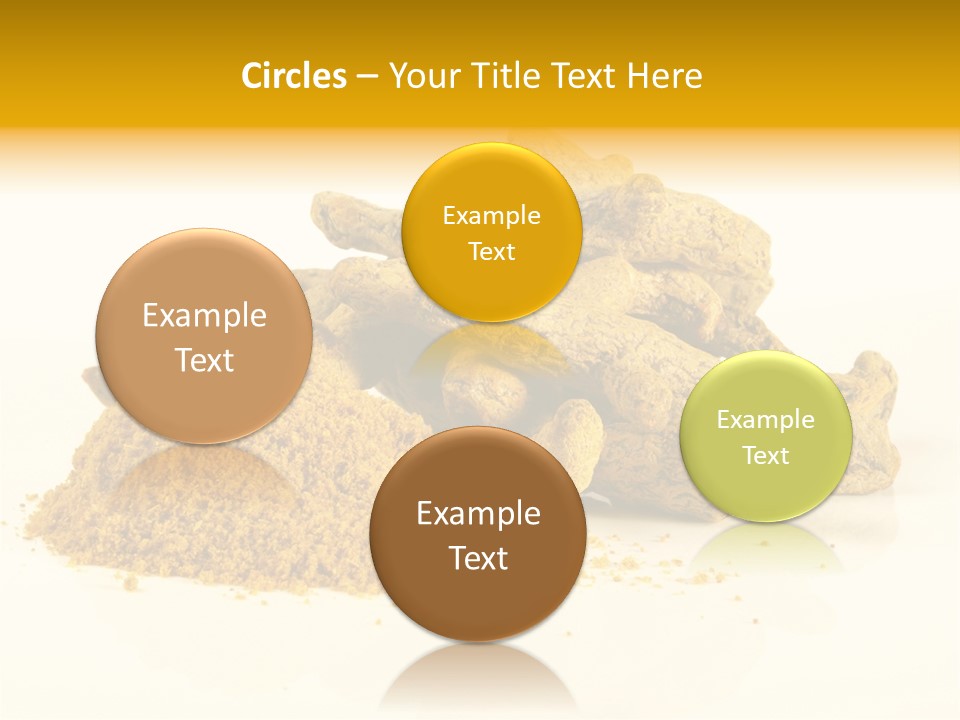 Circles – Your Title Text Here

Example Text

Example Text

Example Text

Example Text